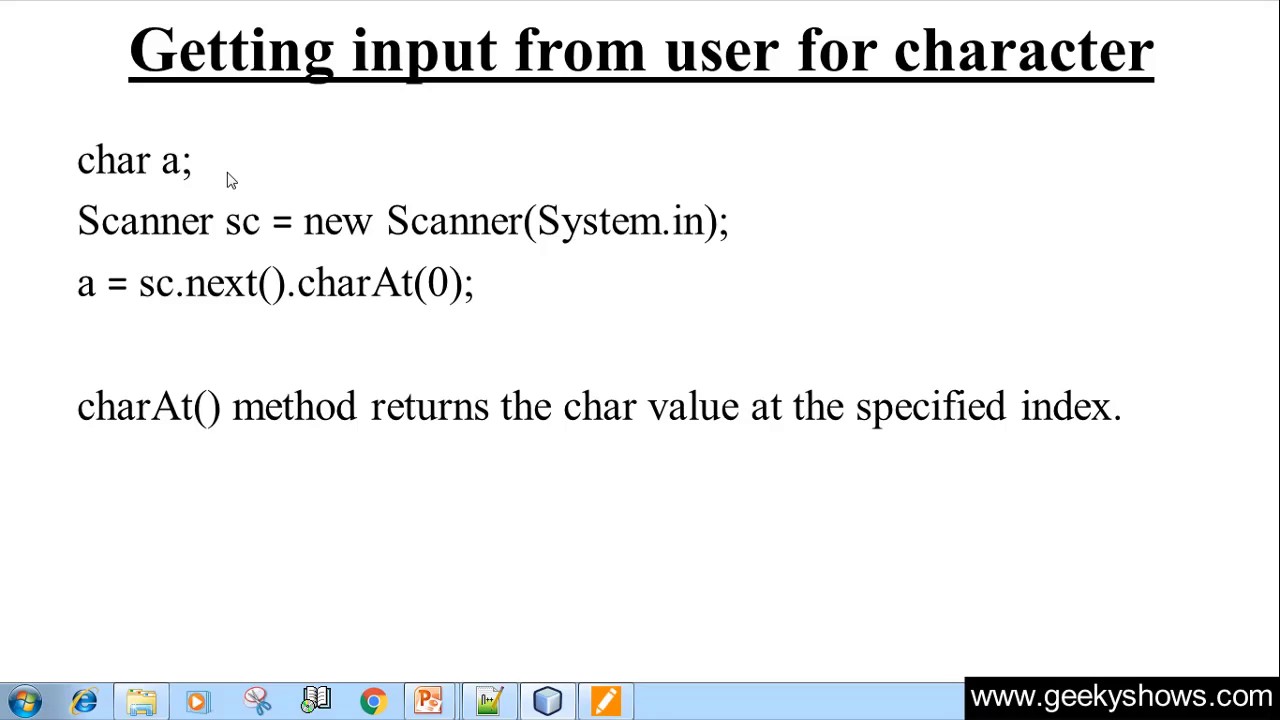 Getting input from user for character

char a;

Scanner sc = new Scanner(System.in);

a = sc.next().charAt(0);

charAt() method returns the char value at the specified index.

www.geekyshows.com